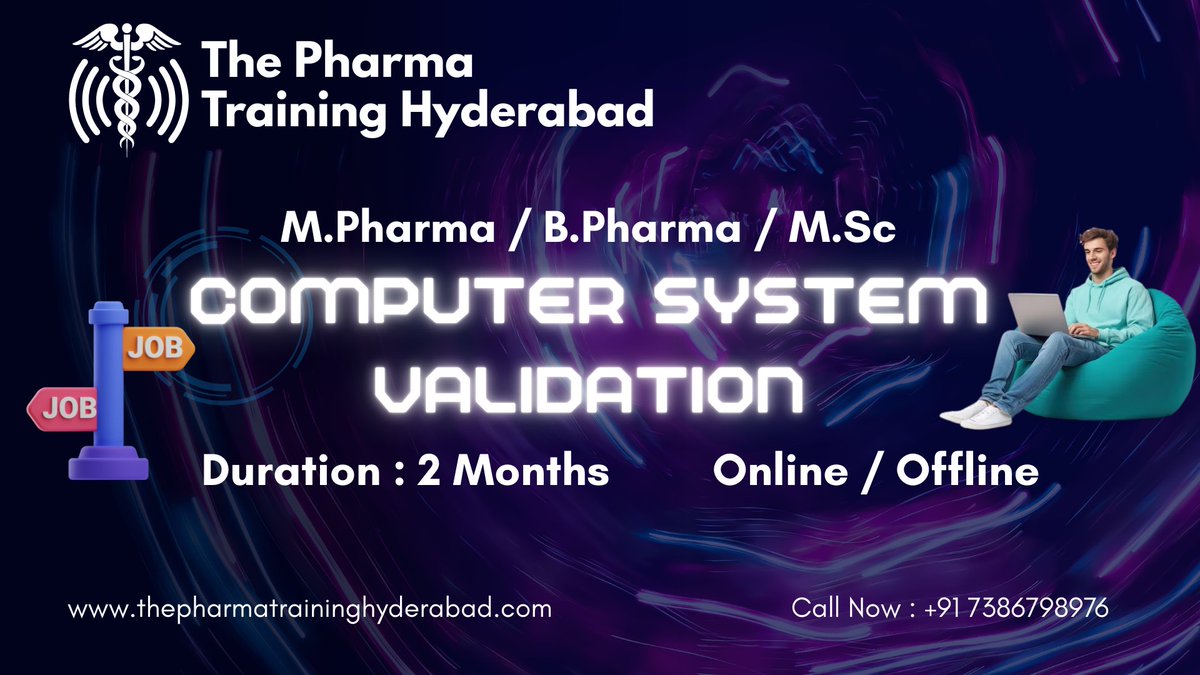 The Pharma Training Hyderabad

M.Pharma / B.Pharma / M.Sc

COMPUTER SYSTEM VALIDATION

JOB

JOB

Duration : 2 Months

Online / Offline

www.thepharmatraininghyderabad.com

Call Now : +91 7386798976